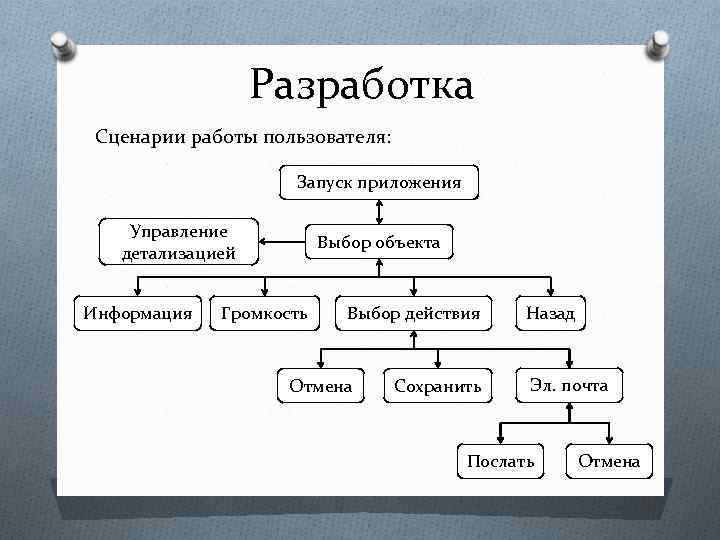 Разработка

Сценарии работы пользователя:

Запуск приложения

Управление детализацией

Выбор объекта

Информация

Громкость

Выбор действия

Назад

Отмена

Сохранить

Эл. почта

Послать

Отмена